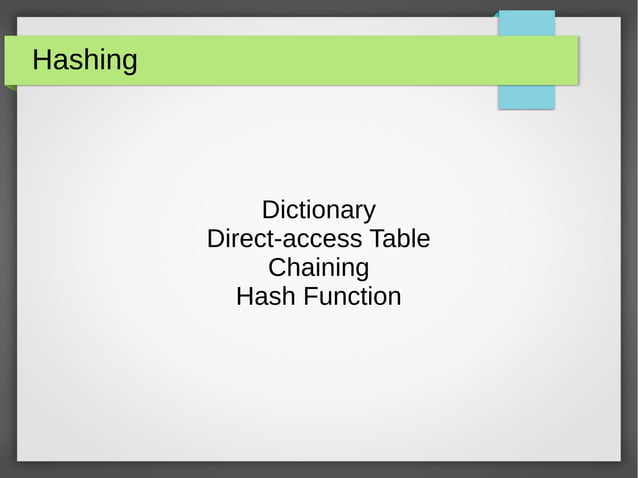 Hashing

Dictionary
Direct-access Table
Chaining
Hash Function